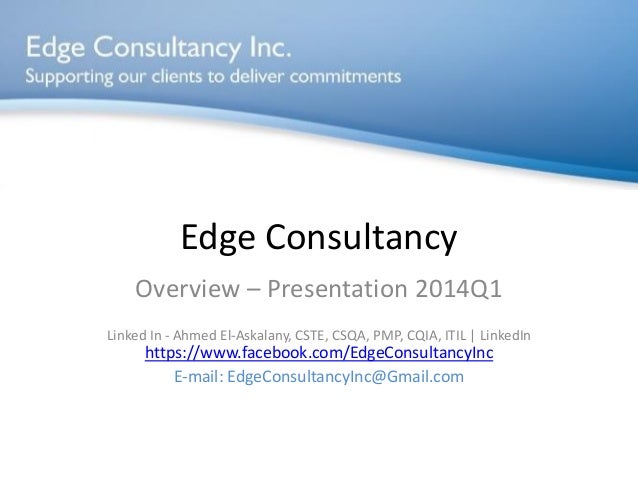 Edge Consultancy Inc.
Supporting our clients to deliver commitments

Edge Consultancy

Overview – Presentation 2014Q1

Linked In - Ahmed El-Askalany, CSTE, CSQA, PMP, CQIA, ITIL | LinkedIn
https://www.facebook.com/EdgeConsultancyInc
E-mail: EdgeConsultancyInc@Gmail.com